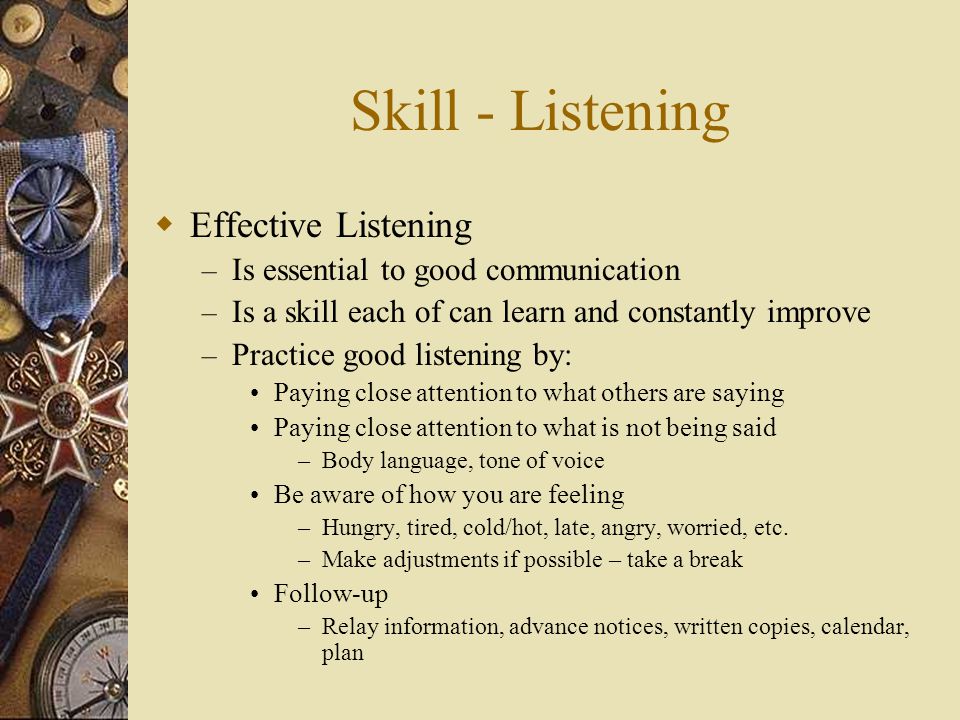 Skill - Listening

◆ Effective Listening
– Is essential to good communication
– Is a skill each of can learn and constantly improve
– Practice good listening by:
• Paying close attention to what others are saying
• Paying close attention to what is not being said
– Body language, tone of voice
• Be aware of how you are feeling
– Hungry, tired, cold/hot, late, angry, worried, etc.
– Make adjustments if possible – take a break
• Follow-up
– Relay information, advance notices, written copies, calendar, plan